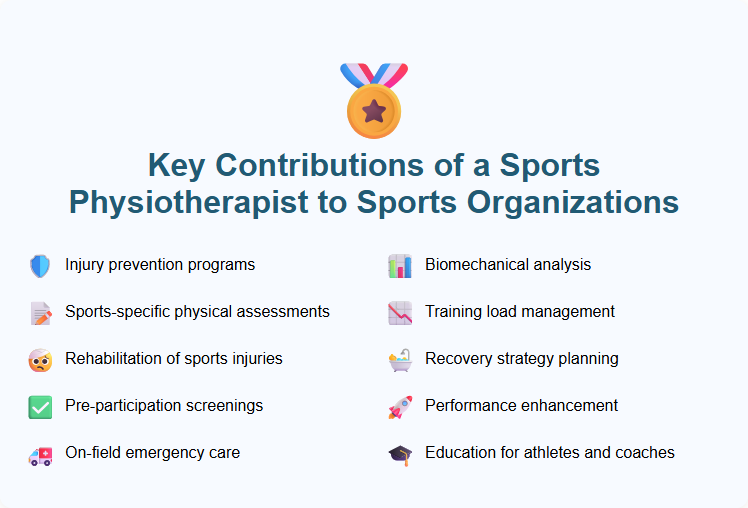 Key Contributions of a Sports Physiotherapist to Sports Organizations

Injury prevention programs

Sports-specific physical assessments

Rehabilitation of sports injuries

Pre-participation screenings

On-field emergency care

Biomechanical analysis

Training load management

Recovery strategy planning

Performance enhancement

Education for athletes and coaches